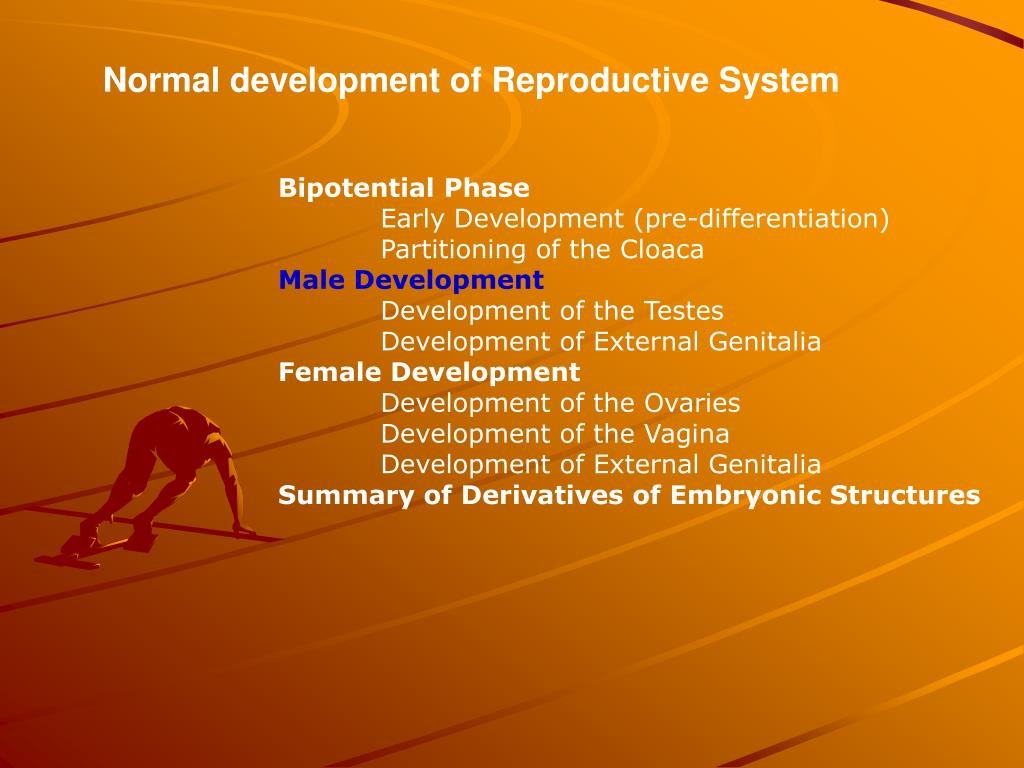 Normal development of Reproductive System

Bipotential Phase
Early Development (pre-differentiation)
Partitioning of the Cloaca
Male Development
Development of the Testes
Development of External Genitalia
Female Development
Development of the Ovaries
Development of the Vagina
Development of External Genitalia
Summary of Derivatives of Embryonic Structures